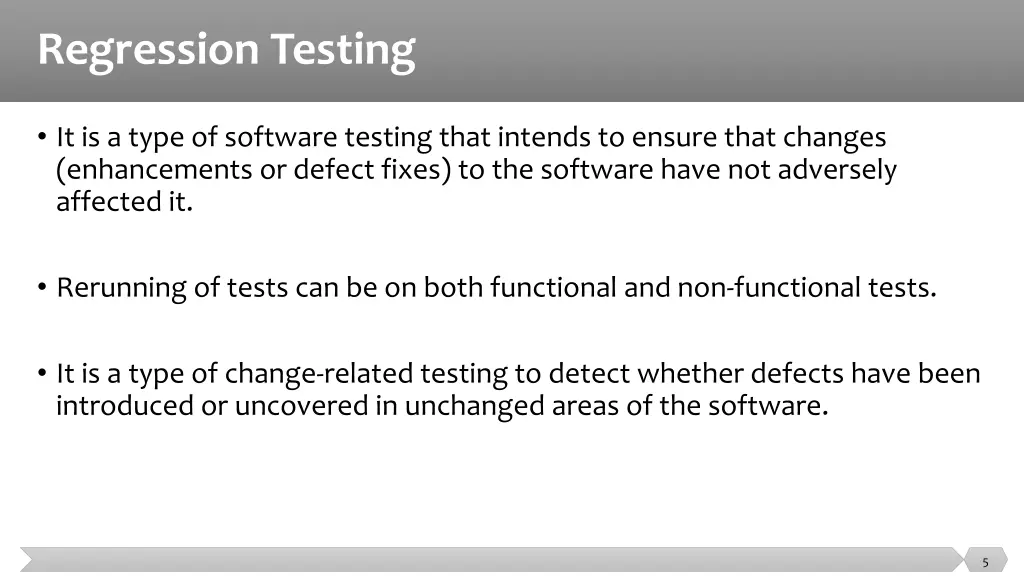 Regression Testing

• It is a type of software testing that intends to ensure that changes (enhancements or defect fixes) to the software have not adversely affected it.

• Rerunning of tests can be on both functional and non-functional tests.

• It is a type of change-related testing to detect whether defects have been introduced or uncovered in unchanged areas of the software.

5